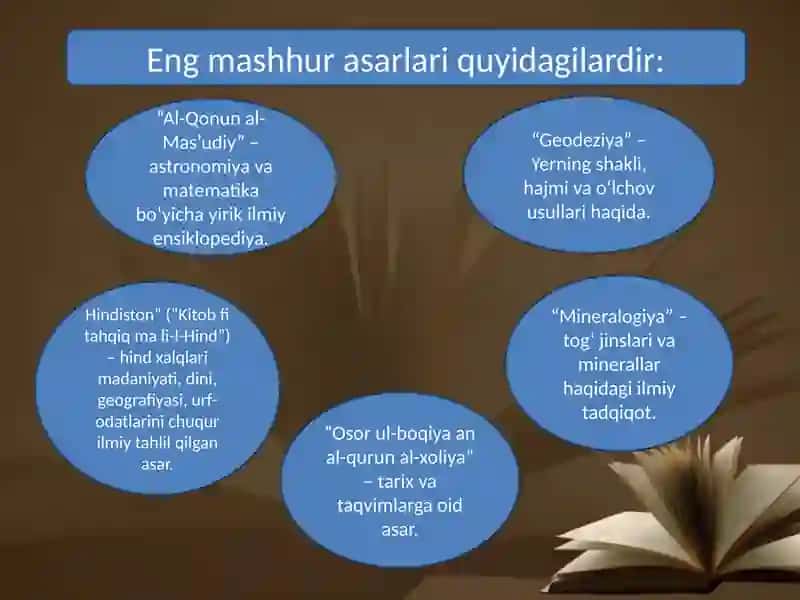 Eng mashhur asarlari quyidagilardir:

"Al-Qonun al-Mas'udiy" – astronomiya va matematika bo'yicha yirik ilmiy ensiklopediya.

"Geodeziya" – Yerning shakli, hajmi va o'lchov usullari haqida.

Hindiston" ("Kitob fi tahqiq ma li-l-Hind") – hind xalqlari madaniyati, dini, geografiyasi, urf-odatlarini chuqur ilmiy tahlil qilgan asar.

"Mineralogiya" – tog' jinslari va minerallar haqidagi ilmiy tadqiqot.

"Osor ul-boqiya an al-qurun al-xoliya" – tarix va taqvimlarga oid asar.